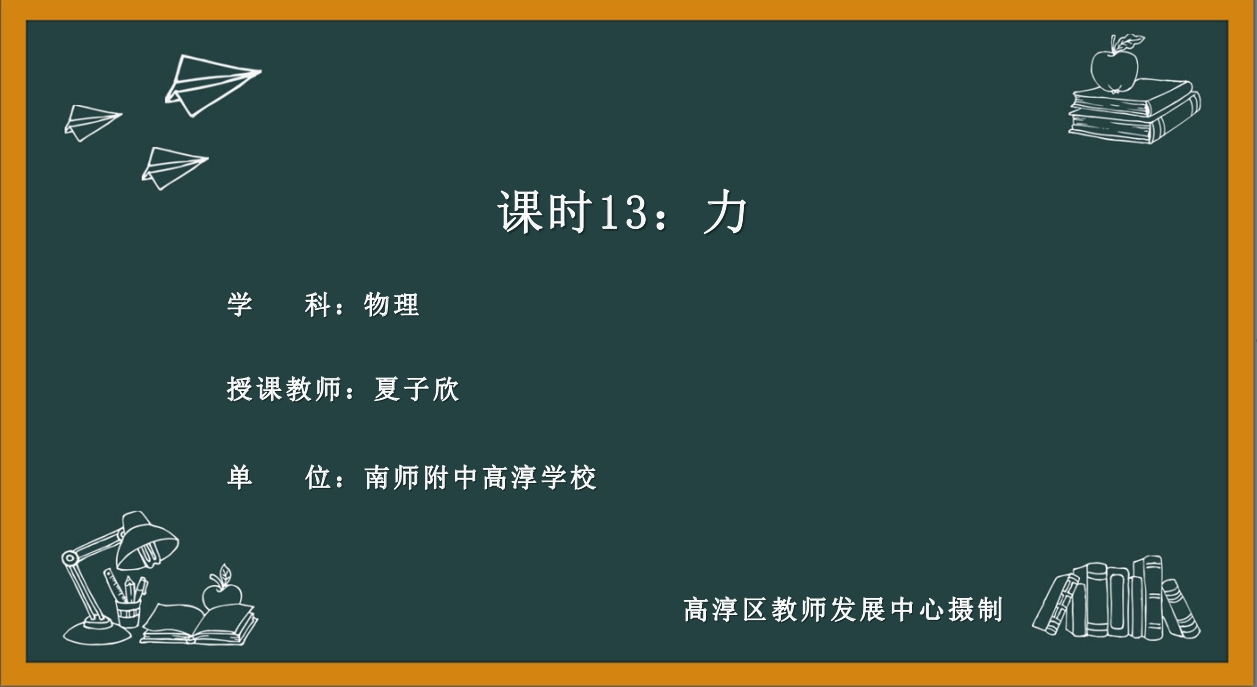 课时13：力

学　　科：物理

授课教师：夏子欣

单　　位：南师附中高淳学校

高淳区教师发展中心摄制